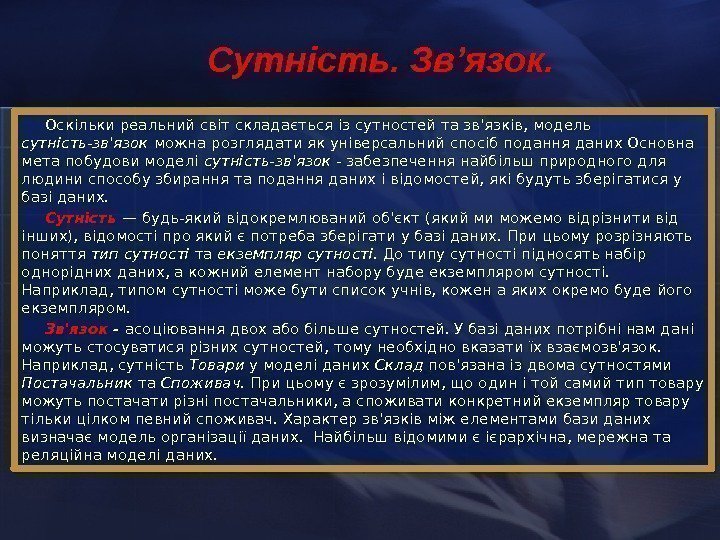 Сутність. Зв’язок.

Оскільки реальний світ складається із сутностей та зв'язків, модель сутність-зв'язок можна розглядати як універсальний спосіб подання даних Основна мета побудови моделі сутність-зв'язок - забезпечення найбільш природного для людини способу збирання та подання даних і відомостей, які будуть зберігатися у базі даних.

Сутність — будь-який відокремлюваний об'єкт (який ми можемо відрізнити від інших), відомості про який є потреба зберігати у базі даних. При цьому розрізняють поняття тип сутності та екземпляр сутності. До типу сутності підносять набір однорідних даних, а кожний елемент набору буде екземпляром сутності. Наприклад, типом сутності може бути список учнів, кожен а яких окремо буде його екземпляром.

Зв'язок - асоціювання двох або більше сутностей. У базі даних потрібні нам дані можуть стосуватися різних сутностей, тому необхідно вказати їх взаємозв'язок. Наприклад, сутність Товари у моделі даних Склад пов'язана із двома сутностями Постачальник та Споживач. При цьому є зрозумілим, що один і той самий тип товару можуть постачати різні постачальники, а споживати конкретний екземпляр товару тільки цілком певний споживач. Характер зв'язків між елементами бази даних визначає модель організації даних. Найбільш відомими є ієрархічна, мережна та реляційна моделі даних.